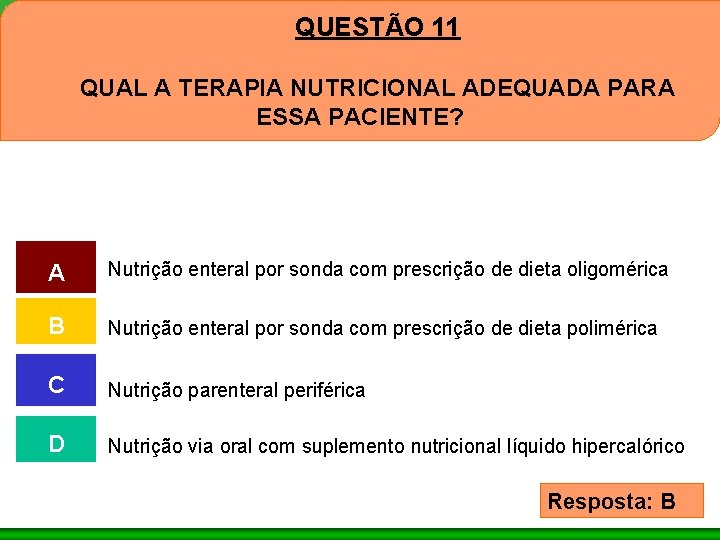 QUESTÃO 11

QUAL A TERAPIA NUTRICIONAL ADEQUADA PARA ESSA PACIENTE?

A Nutrição enteral por sonda com prescrição de dieta oligomérica

B Nutrição enteral por sonda com prescrição de dieta polimérica

C Nutrição parenteral periférica

D Nutrição via oral com suplemento nutricional líquido hipercalórico

Resposta: B